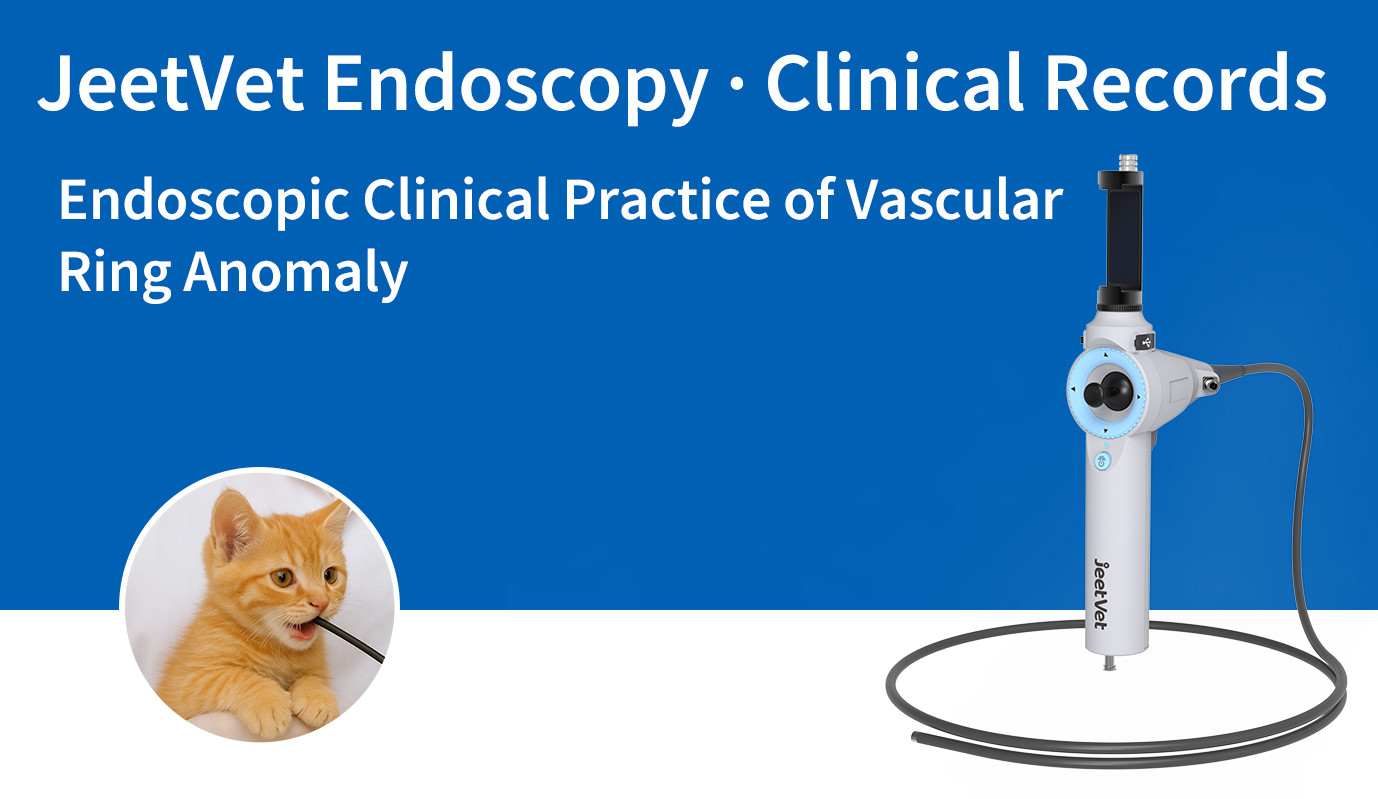 JeetVet Endoscopy · Clinical Records

Endoscopic Clinical Practice of Vascular Ring Anomaly

JeetVet